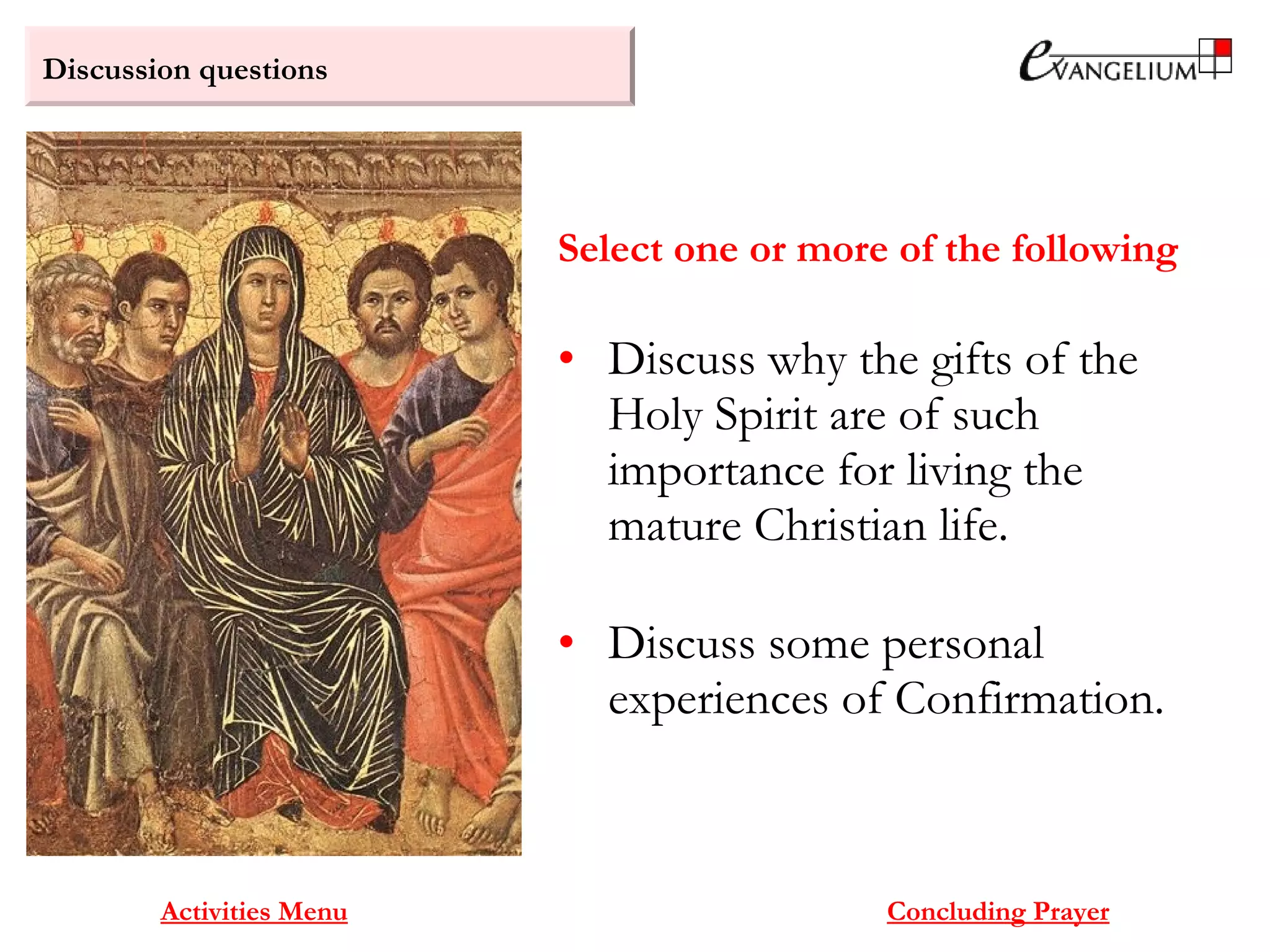 Discussion questions

eVANGELIUM

Select one or more of the following

• Discuss why the gifts of the Holy Spirit are of such importance for living the mature Christian life.

• Discuss some personal experiences of Confirmation.

Activities Menu

Concluding Prayer